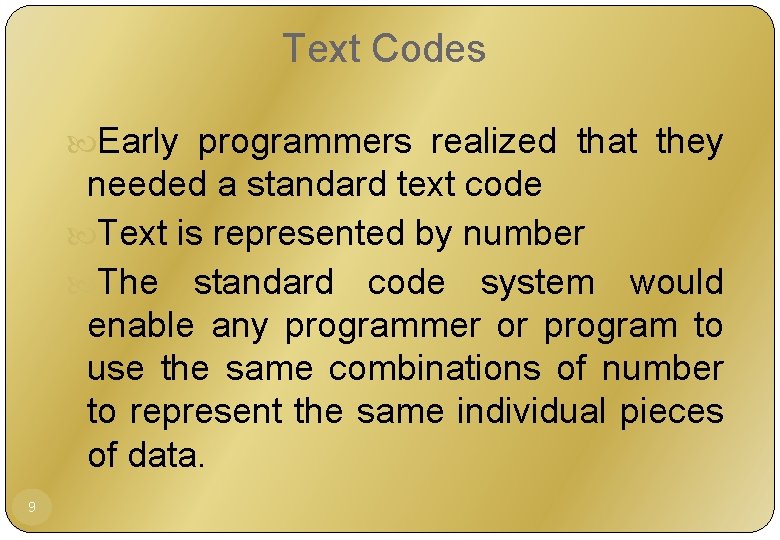 Text Codes

Early programmers realized that they needed a standard text code

Text is represented by number

The standard code system would enable any programmer or program to use the same combinations of number to represent the same individual pieces of data.

9